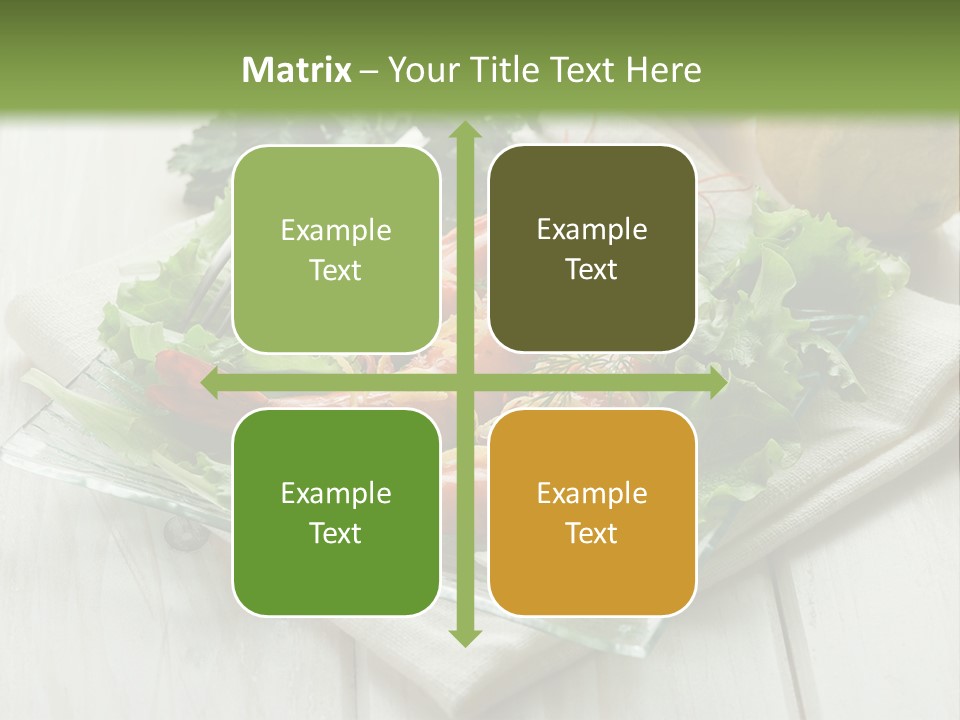 Matrix – Your Title Text Here

Example Text

Example Text

Example Text

Example Text